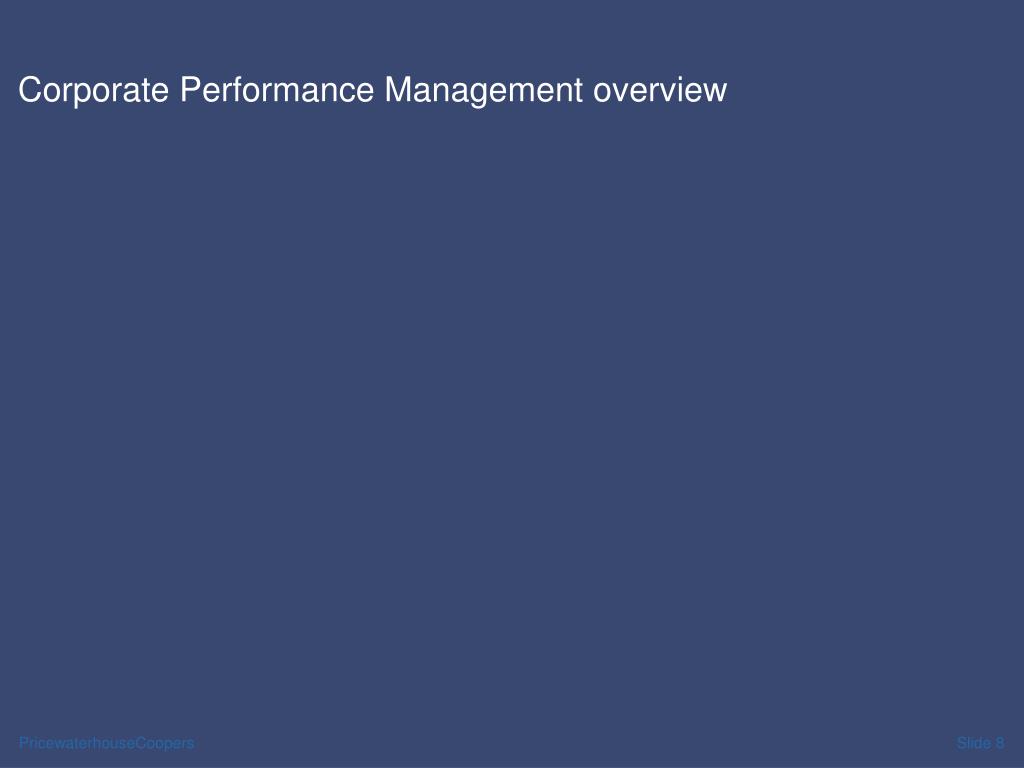 Corporate Performance Management overview

PricewaterhouseCoopers

Slide 8